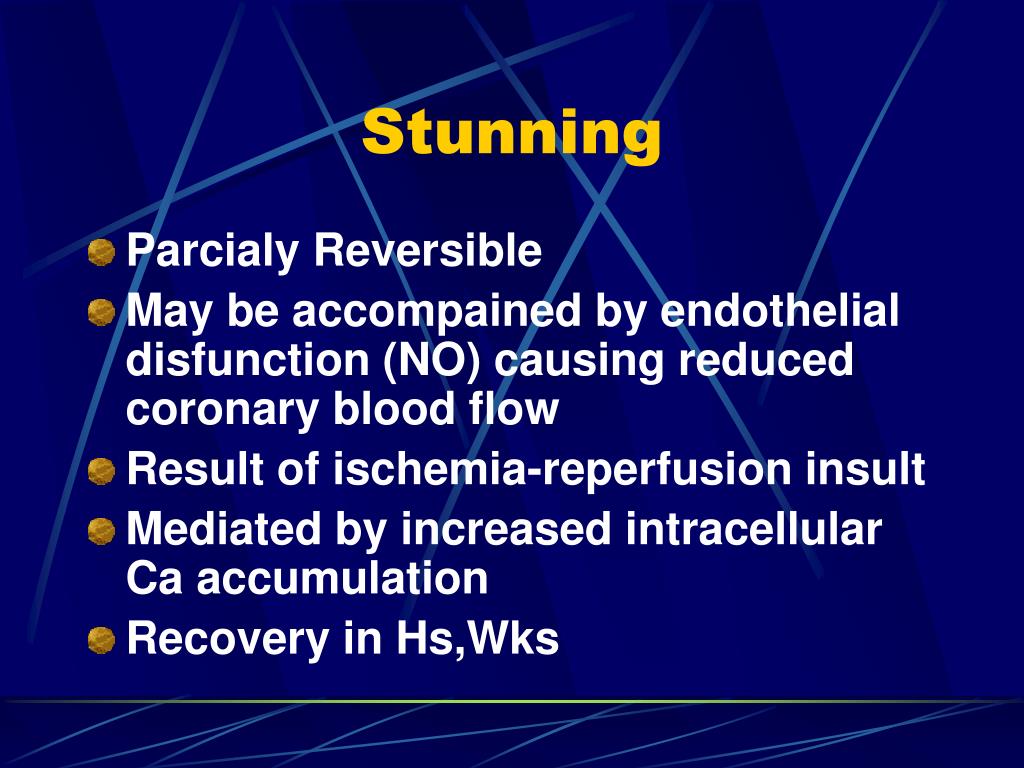 Stunning

Parcialy Reversible

May be accompained by endothelial disfunction (NO) causing reduced coronary blood flow

Result of ischemia-reperfusion insult

Mediated by increased intracellular Ca accumulation

Recovery in Hs,Wks